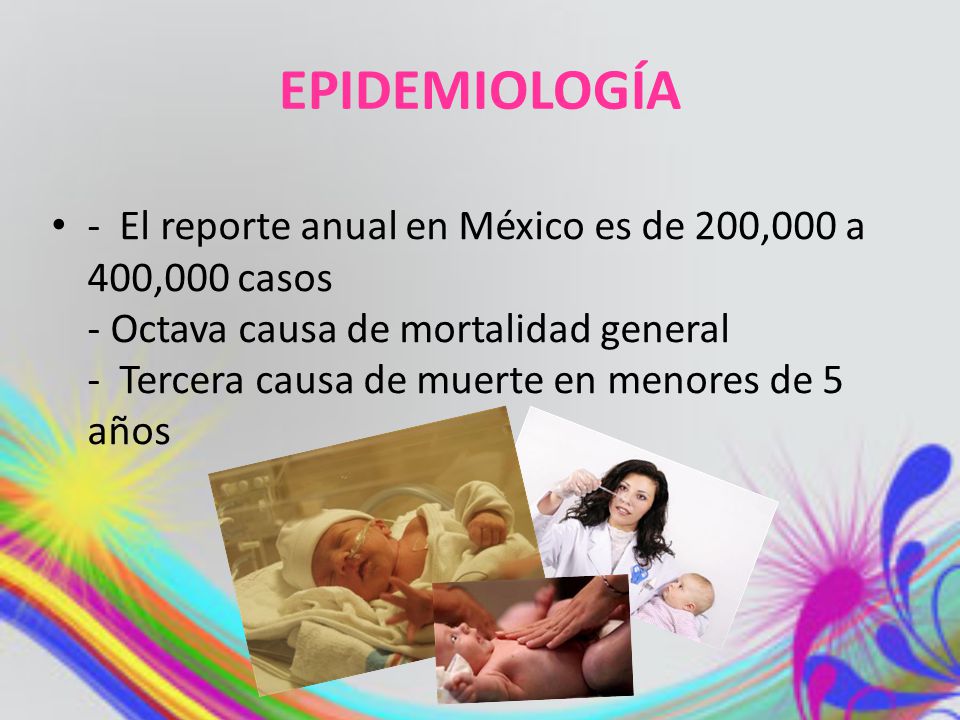 EPIDEMIOLOGÍA

• - El reporte anual en México es de 200,000 a 400,000 casos
- Octava causa de mortalidad general
- Tercera causa de muerte en menores de 5 años